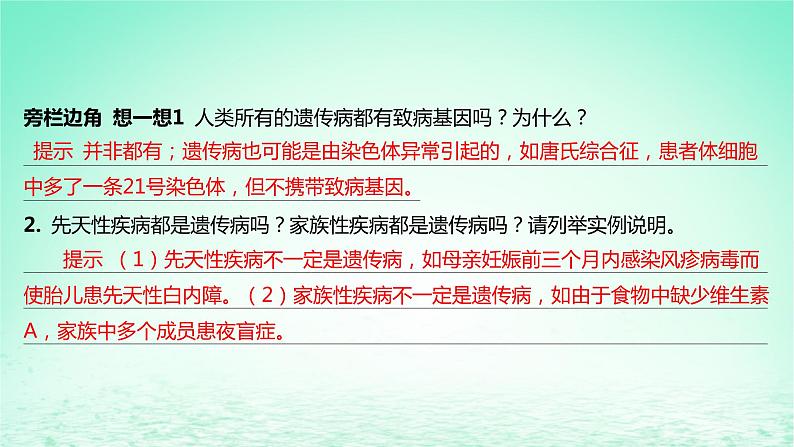 旁栏边角 想一想1 人类所有的遗传病都有致病基因吗？为什么？

提示 并非都有；遗传病也可能是由染色体异常引起的，如唐氏综合征，患者体细胞中多了一条21号染色体，但不携带致病基因。

2. 先天性疾病都是遗传病吗？家族性疾病都是遗传病吗？请列举实例说明。

提示 （1）先天性疾病不一定是遗传病，如母亲妊娠前三个月内感染风疹病毒而使胎儿患先天性白内障。（2）家族性疾病不一定是遗传病，如由于食物中缺少维生素A，家族中多个成员患夜盲症。